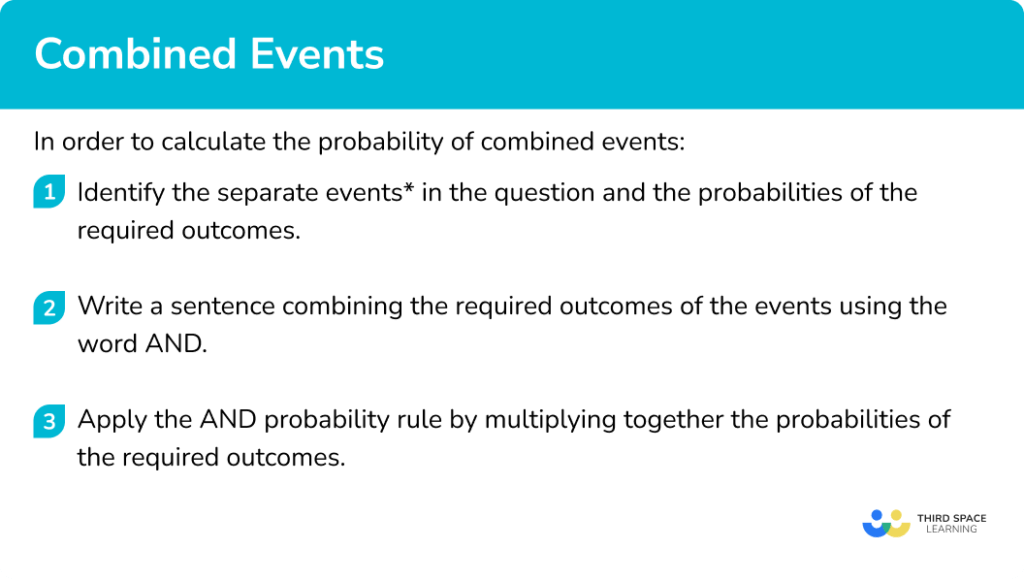 Combined Events

In order to calculate the probability of combined events:

1 Identify the separate events* in the question and the probabilities of the required outcomes.

2 Write a sentence combining the required outcomes of the events using the word AND.

3 Apply the AND probability rule by multiplying together the probabilities of the required outcomes.

THIRD SPACE LEARNING